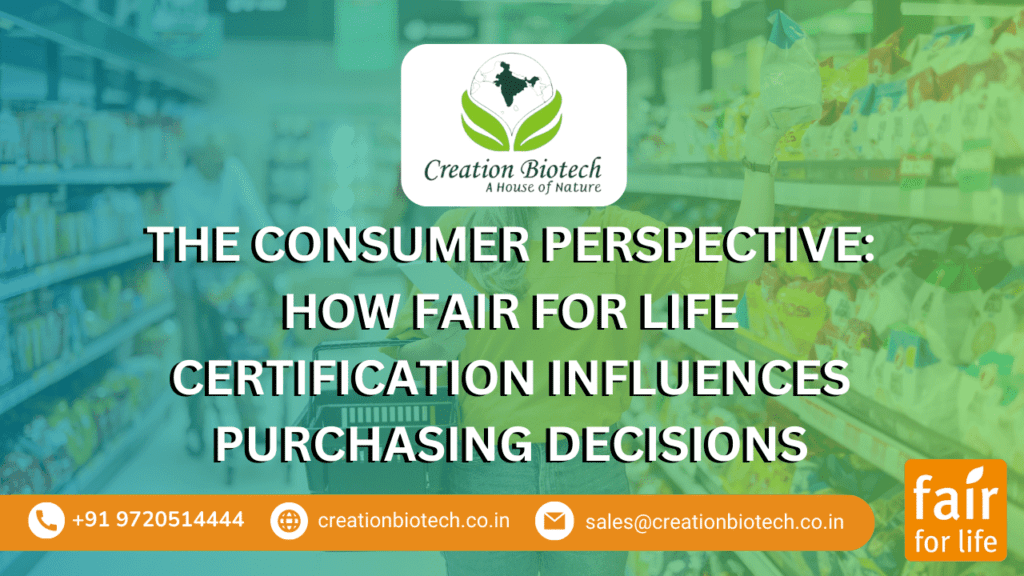 Creation Biotech
A House of Nature

THE CONSUMER PERSPECTIVE: HOW FAIR FOR LIFE CERTIFICATION INFLUENCES PURCHASING DECISIONS

+91 9720514444 creationbiotech.co.in sales@creationbiotech.co.in

fair for life